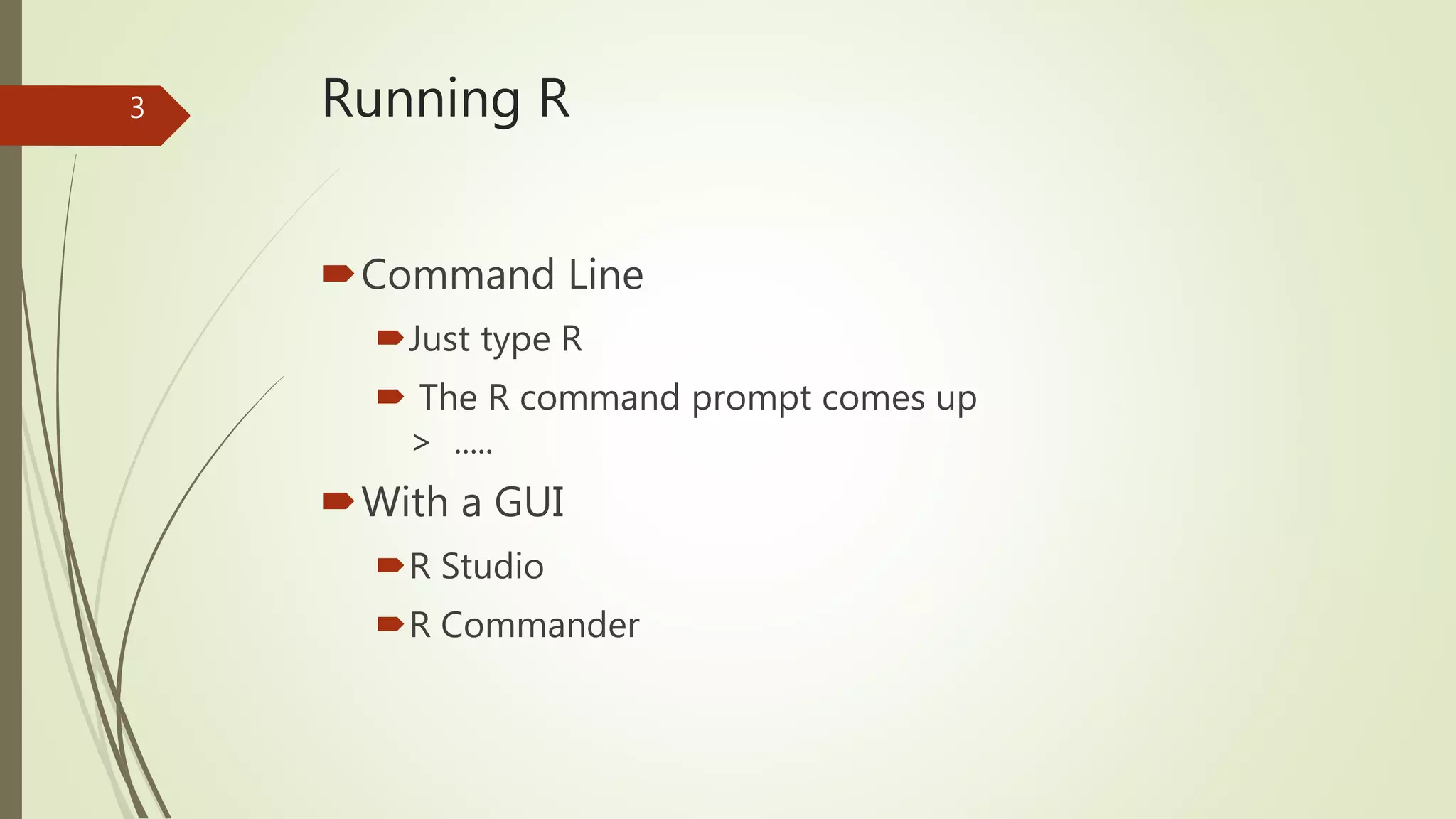 3

Running R

Command Line

Just type R

The R command prompt comes up

> .....

With a GUI

R Studio

R Commander